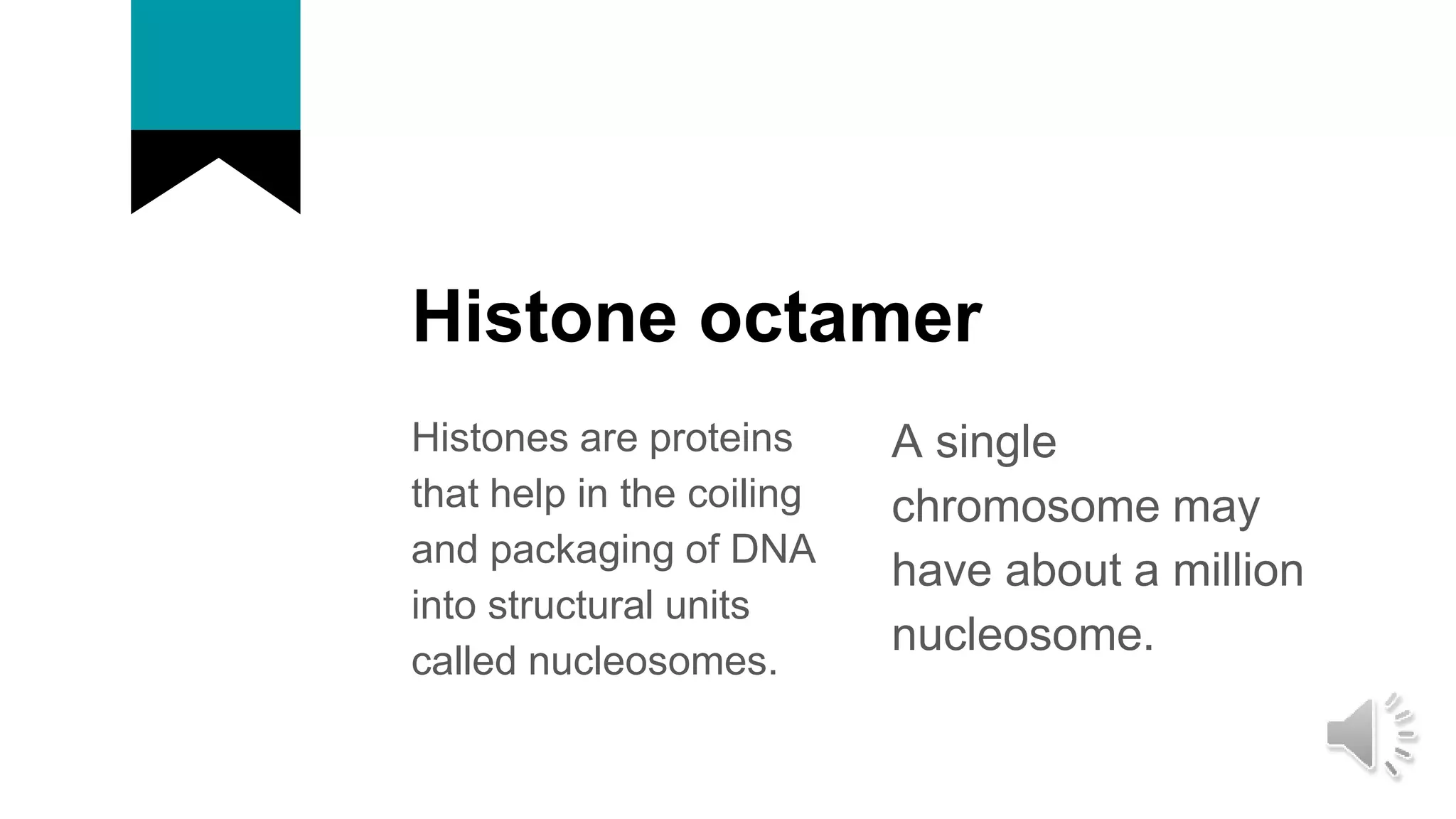 Histone octamer

Histones are proteins that help in the coiling and packaging of DNA into structural units called nucleosomes.

A single chromosome may have about a million nucleosome.